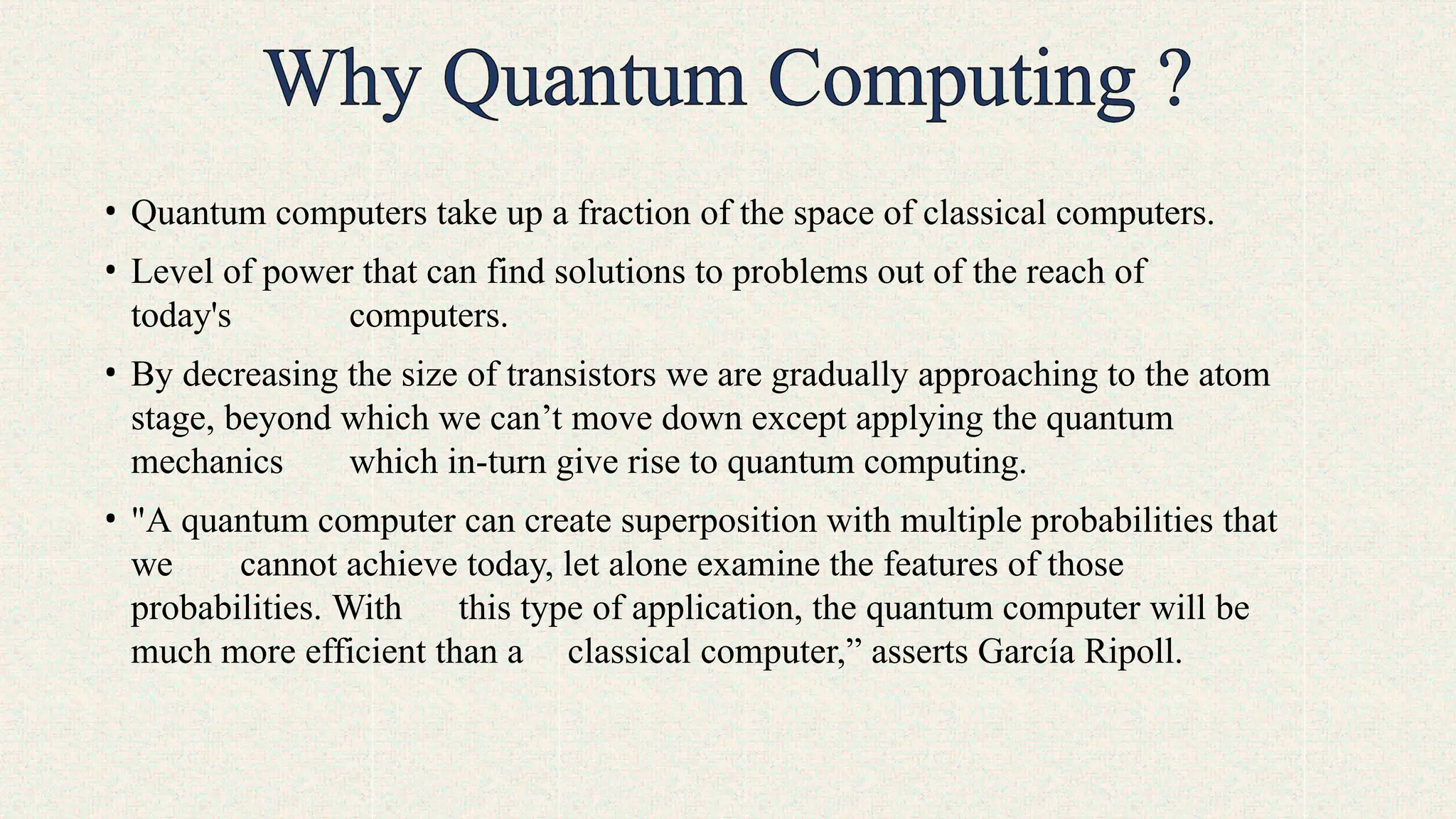 Why Quantum Computing ?

• Quantum computers take up a fraction of the space of classical computers.

• Level of power that can find solutions to problems out of the reach of today's computers.

• By decreasing the size of transistors we are gradually approaching to the atom stage, beyond which we can’t move down except applying the quantum mechanics which in-turn give rise to quantum computing.

• "A quantum computer can create superposition with multiple probabilities that we cannot achieve today, let alone examine the features of those probabilities. With this type of application, the quantum computer will be much more efficient than a classical computer,” asserts García Ripoll.